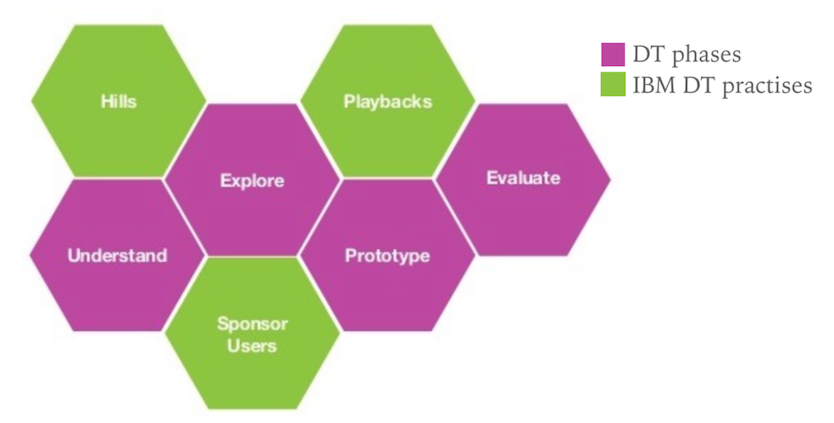 Hills

Playbacks

Explore

Evaluate

Understand

Prototype

Sponsor Users

DT phases
IBM DT practises